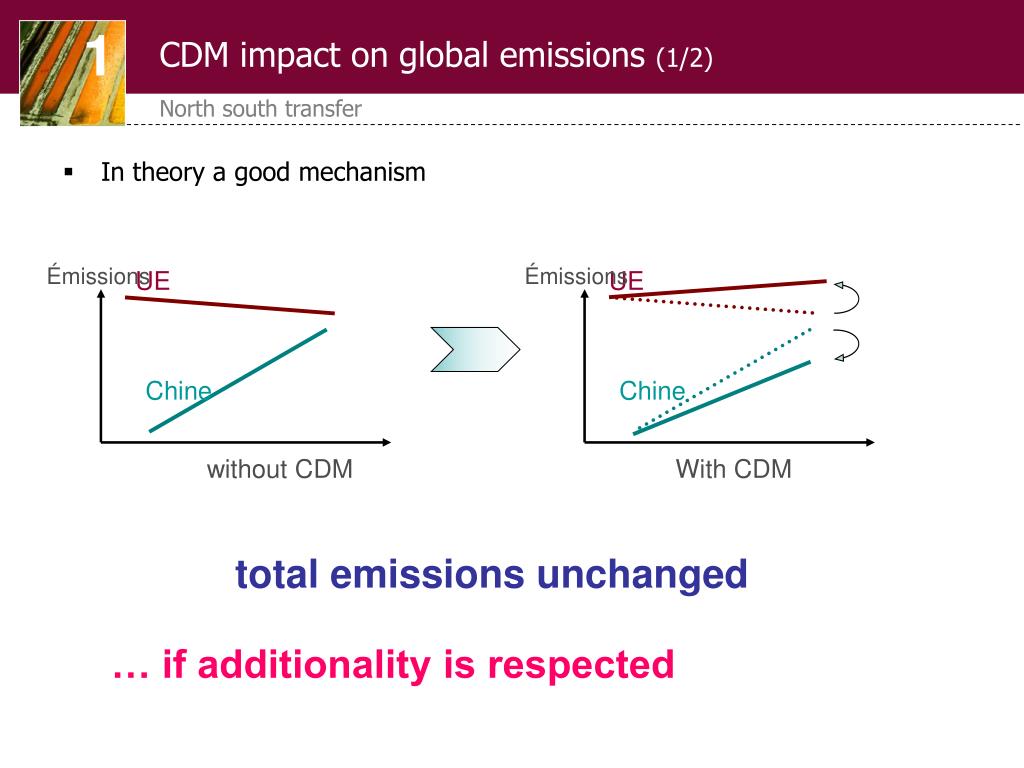 1

CDM impact on global emissions (1/2)

North south transfer

▪ In theory a good mechanism

Émissions

UE

Chine

without CDM

Émissions

UE

Chine

With CDM

total emissions unchanged

… if additionality is respected